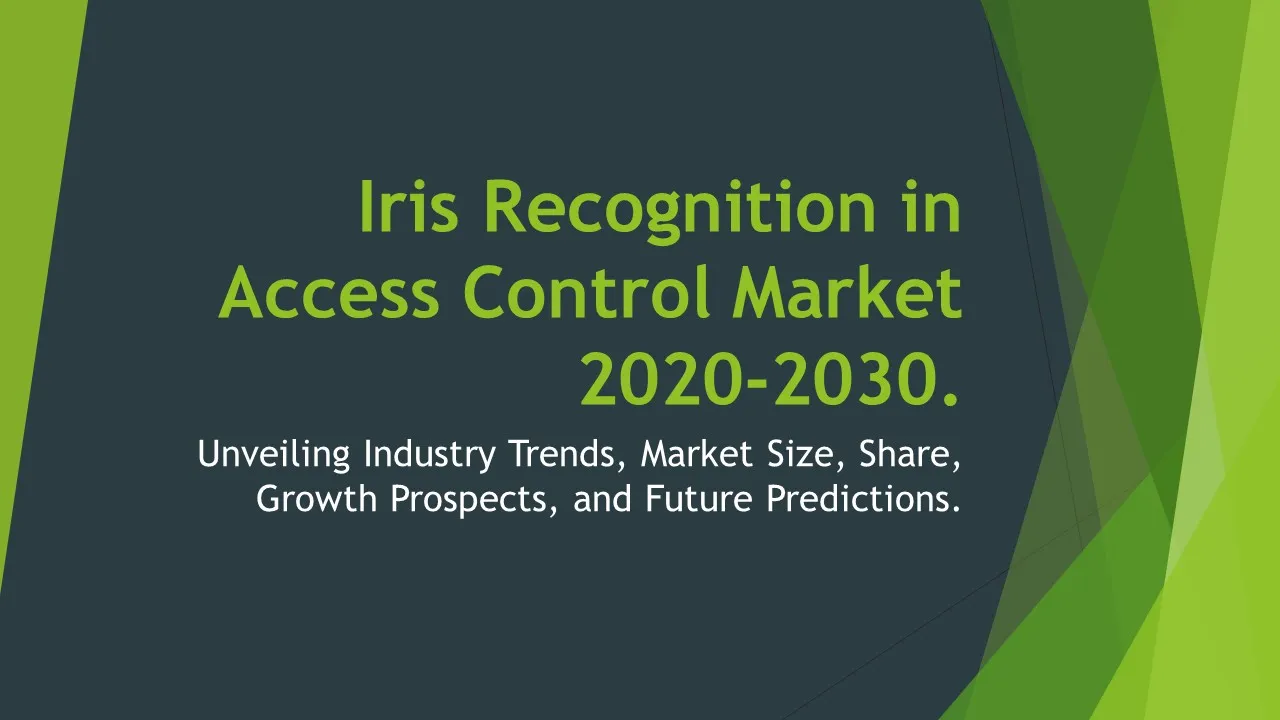 Iris Recognition in Access Control Market 2020-2030.

Unveiling Industry Trends, Market Size, Share, Growth Prospects, and Future Predictions.